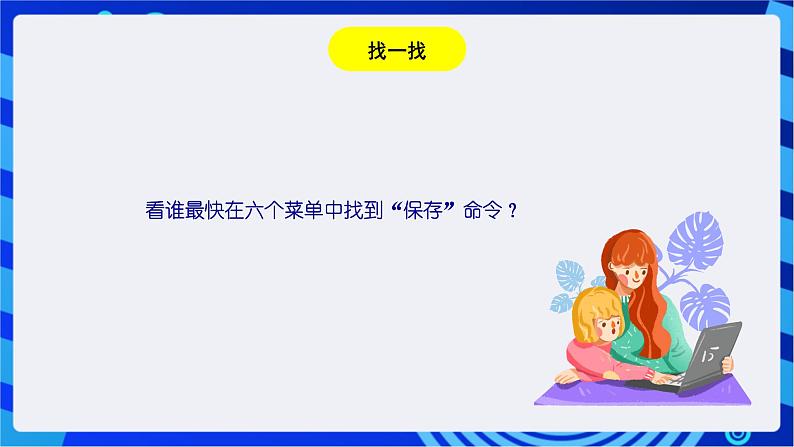 找一找

看谁最快在六个菜单中找到“保存”命令？